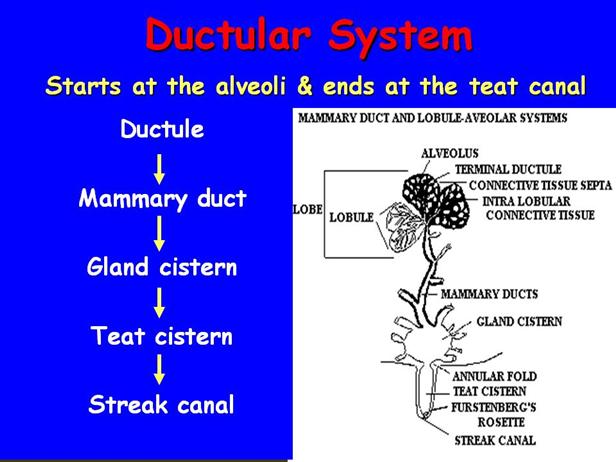 Ductular System

Starts at the alveoli & ends at the teat canal

Ductule

Mammary duct

Gland cistern

Teat cistern

Streak canal

MAMMARY DUCT AND LOBULE-AVEOLAR SYSTEMS

ALVEOLUS
TERMINAL DUCTULE
CONNECTIVE TISSUE SEPTA
INTRA LOBULAR CONNECTIVE TISSUE
LOBE
LOBULE
MAMMARY DUCTS
GLAND CISTERN
ANNULAR FOLD
TEAT CISTERN
FURSTENBERG'S ROSETTE
STREAK CANAL